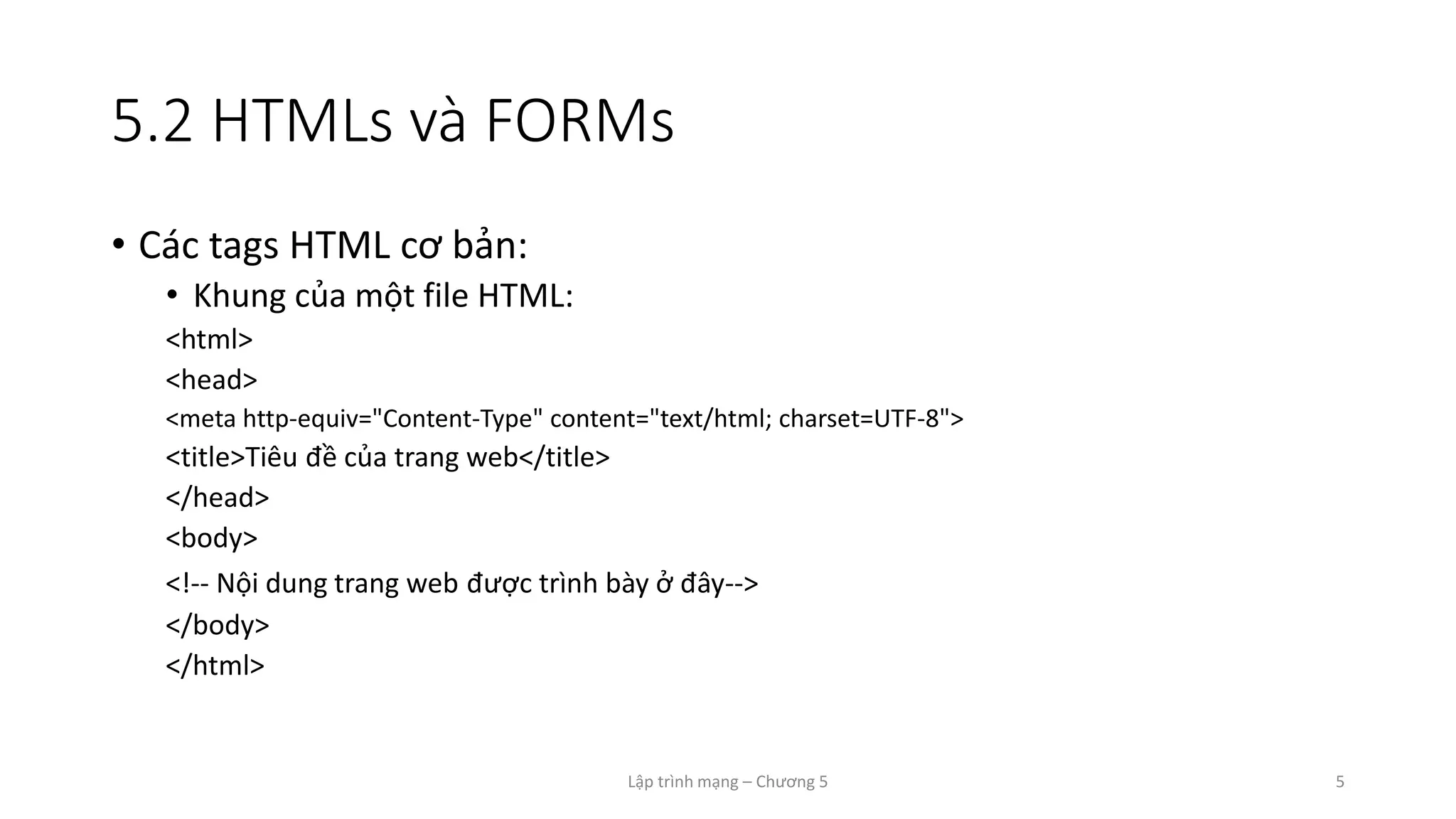 5.2 HTMLs và FORMs

• Các tags HTML cơ bản:

• Khung của một file HTML:

<html>
<head>
<meta http-equiv="Content-Type" content="text/html; charset=UTF-8">
<title>Tiêu đề của trang web</title>
</head>
<body>
<!-- Nội dung trang web được trình bày ở đây-->
</body>
</html>

Lập trình mạng – Chương 5

5